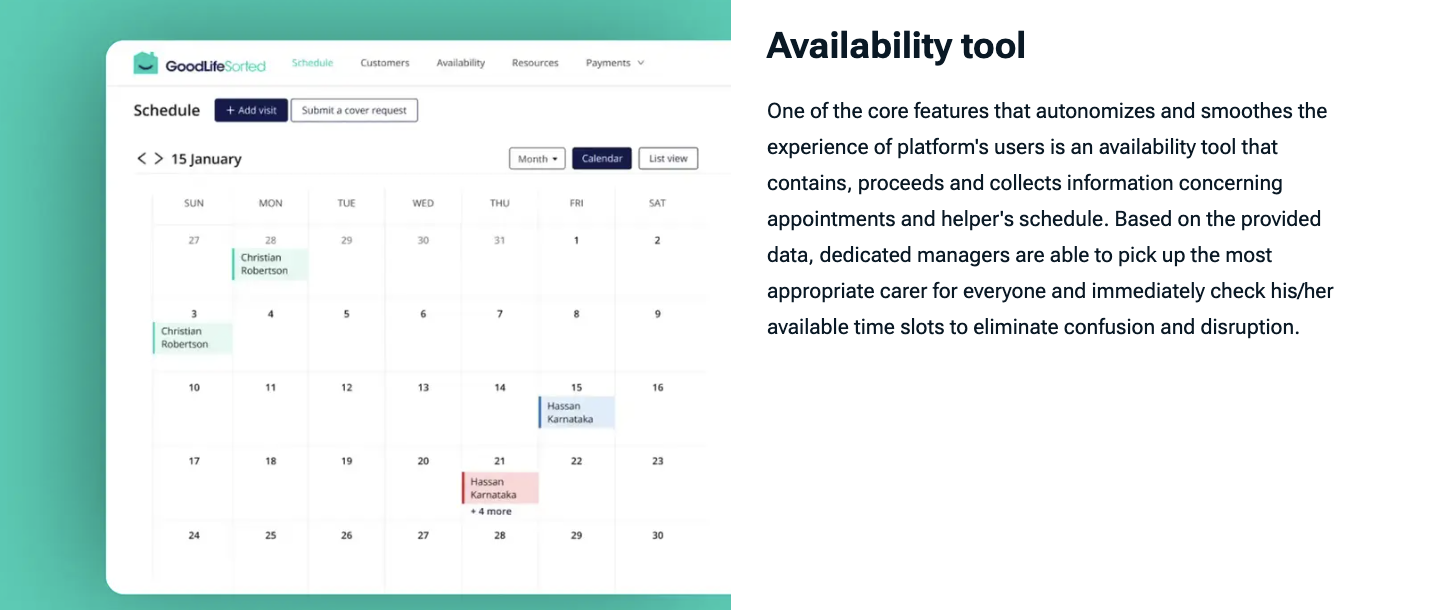 GoodLifeSorted Schedule Customers Availability Resources Payments

Schedule + Add visit Submit a cover request

< > 15 January Month Calendar List view

| SUN | MON | TUE | WED | THU | FRI | SAT |
|---|---|---|---|---|---|---|
| 27 | 28 Christian Robertson | 29 | 30 | 31 | 1 | 2 |
| 3 Christian Robertson | 4 | 5 | 6 | 7 | 8 | 9 |
| 10 | 11 | 12 | 13 | 14 | 15 Hassan Karnataka | 16 |
| 17 | 18 | 19 | 20 | 21 Hassan Karnataka + 4 more | 22 | 23 |
| 24 | 25 | 26 | 27 | 28 | 29 | 30 |

Availability tool

One of the core features that autonomizes and smoothes the experience of platform's users is an availability tool that contains, proceeds and collects information concerning appointments and helper's schedule. Based on the provided data, dedicated managers are able to pick up the most appropriate carer for everyone and immediately check his/her available time slots to eliminate confusion and disruption.